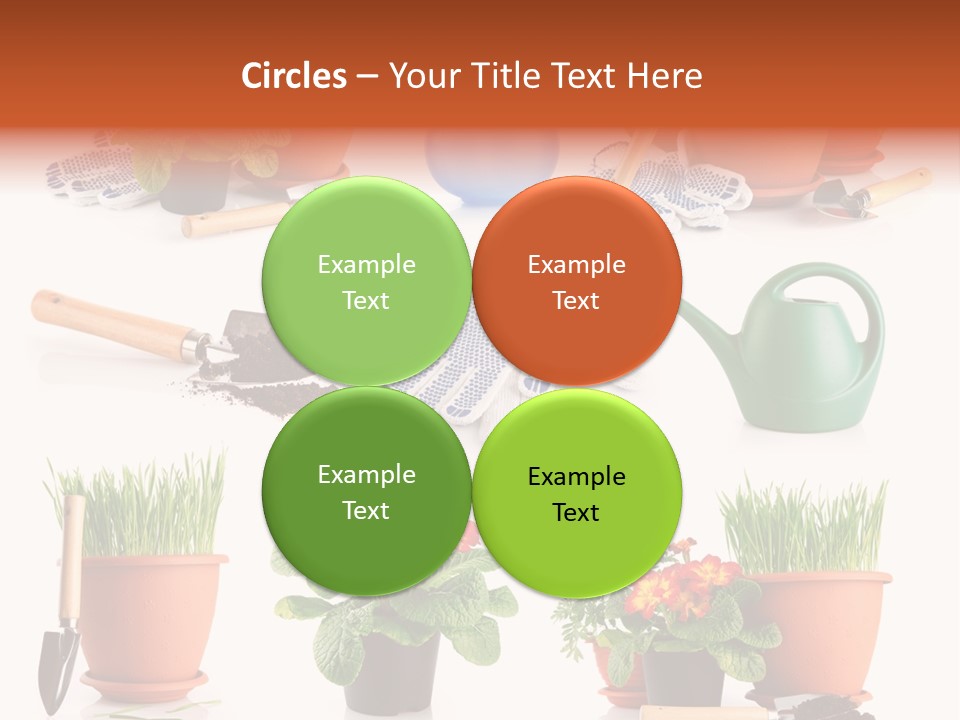 Circles – Your Title Text Here

Example Text

Example Text

Example Text

Example Text